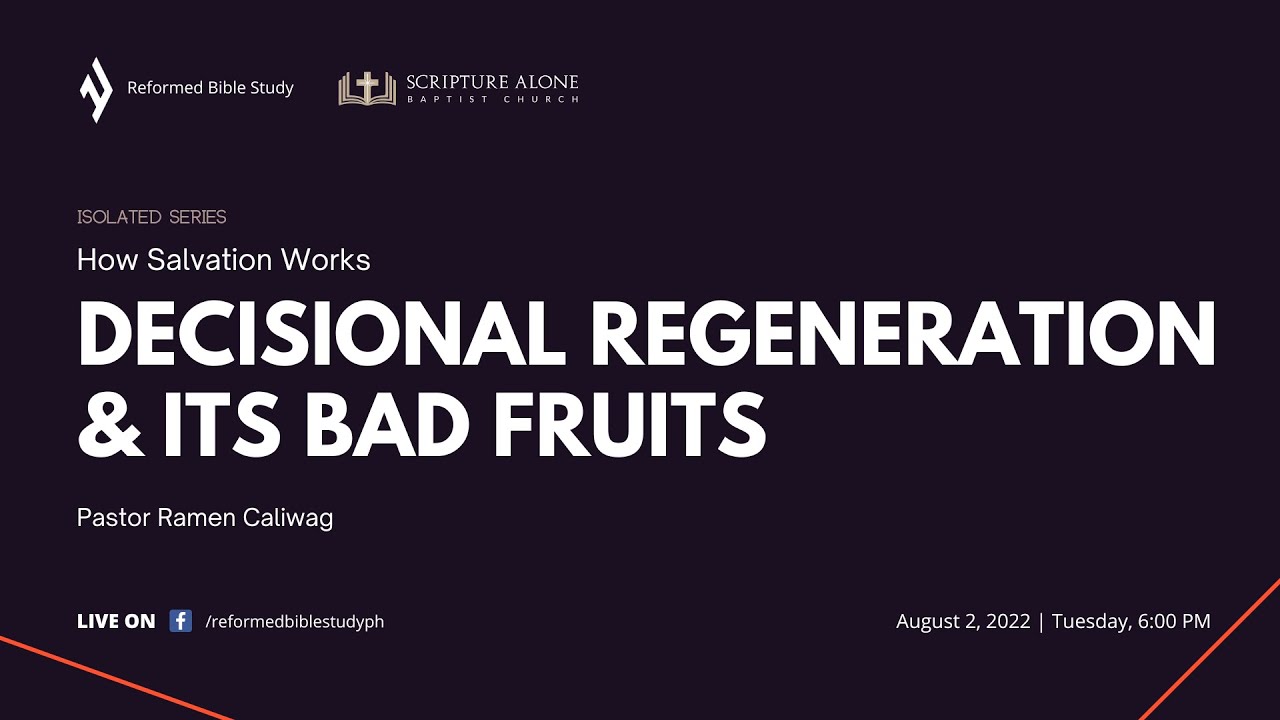 Reformed Bible Study

SCRIPTURE ALONE
BAPTIST CHURCH

ISOLATED SERIES

How Salvation Works

DECISIONAL REGENERATION & ITS BAD FRUITS

Pastor Ramen Caliwag

LIVE ON /reformedbiblestudyph

August 2, 2022 | Tuesday, 6:00 PM